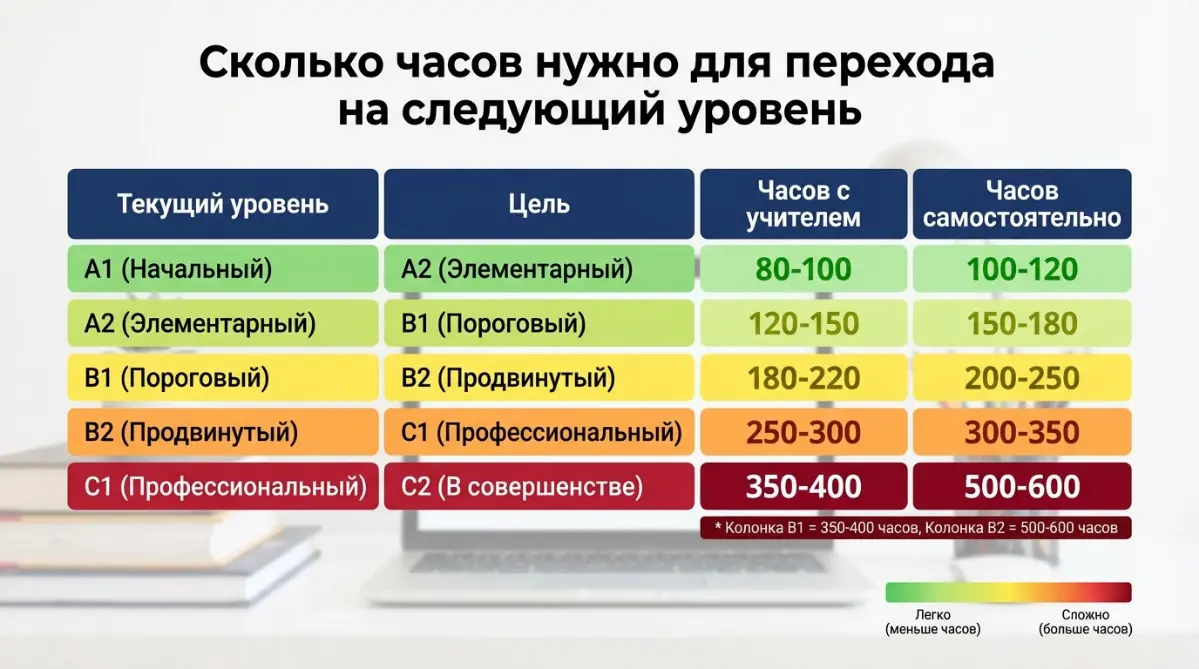 Сколько часов нужно для перехода на следующий уровень

| Текущий уровень | Цель | Часов с учителем | Часов самостоятельно |
|---|---|---|---|
| A1 (Начальный) | A2 (Элементарный) | 80-100 | 100-120 |
| A2 (Элементарный) | B1 (Пороговый) | 120-150 | 150-180 |
| B1 (Пороговый) | B2 (Продвинутый) | 180-220 | 200-250 |
| B2 (Продвинутый) | C1 (Профессиональный) | 250-300 | 300-350 |
| C1 (Профессиональный) | C2 (В совершенстве) | 350-400 | 500-600 |

* Колонка B1 = 350-400 часов, Колонка B2 = 500-600 часов

Легко (меньше часов)
Сложно (больше часов)